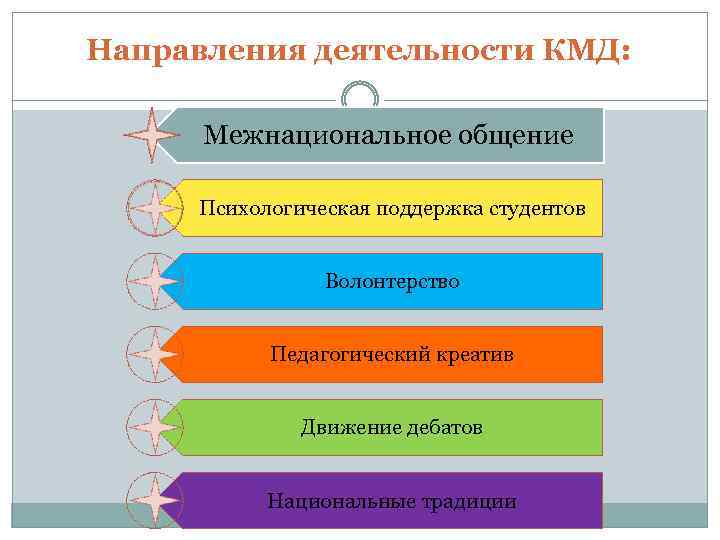 Направления деятельности КМД:

Межнациональное общение

Психологическая поддержка студентов

Волонтерство

Педагогический креатив

Движение дебатов

Национальные традиции